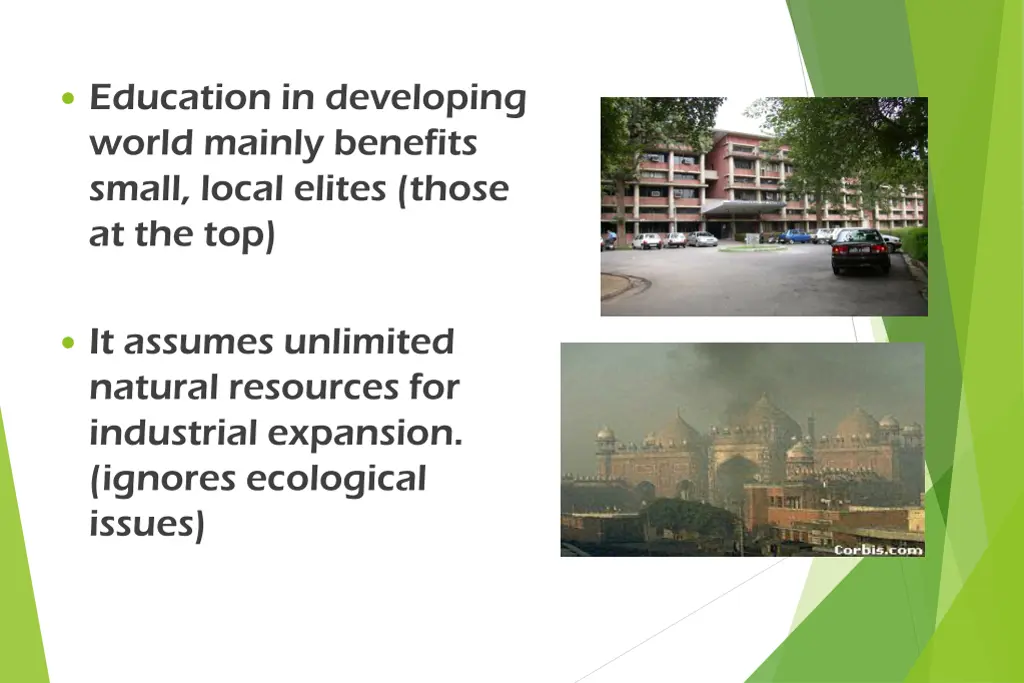 • Education in developing world mainly benefits small, local elites (those at the top)

• It assumes unlimited natural resources for industrial expansion. (ignores ecological issues)

Corbis.com